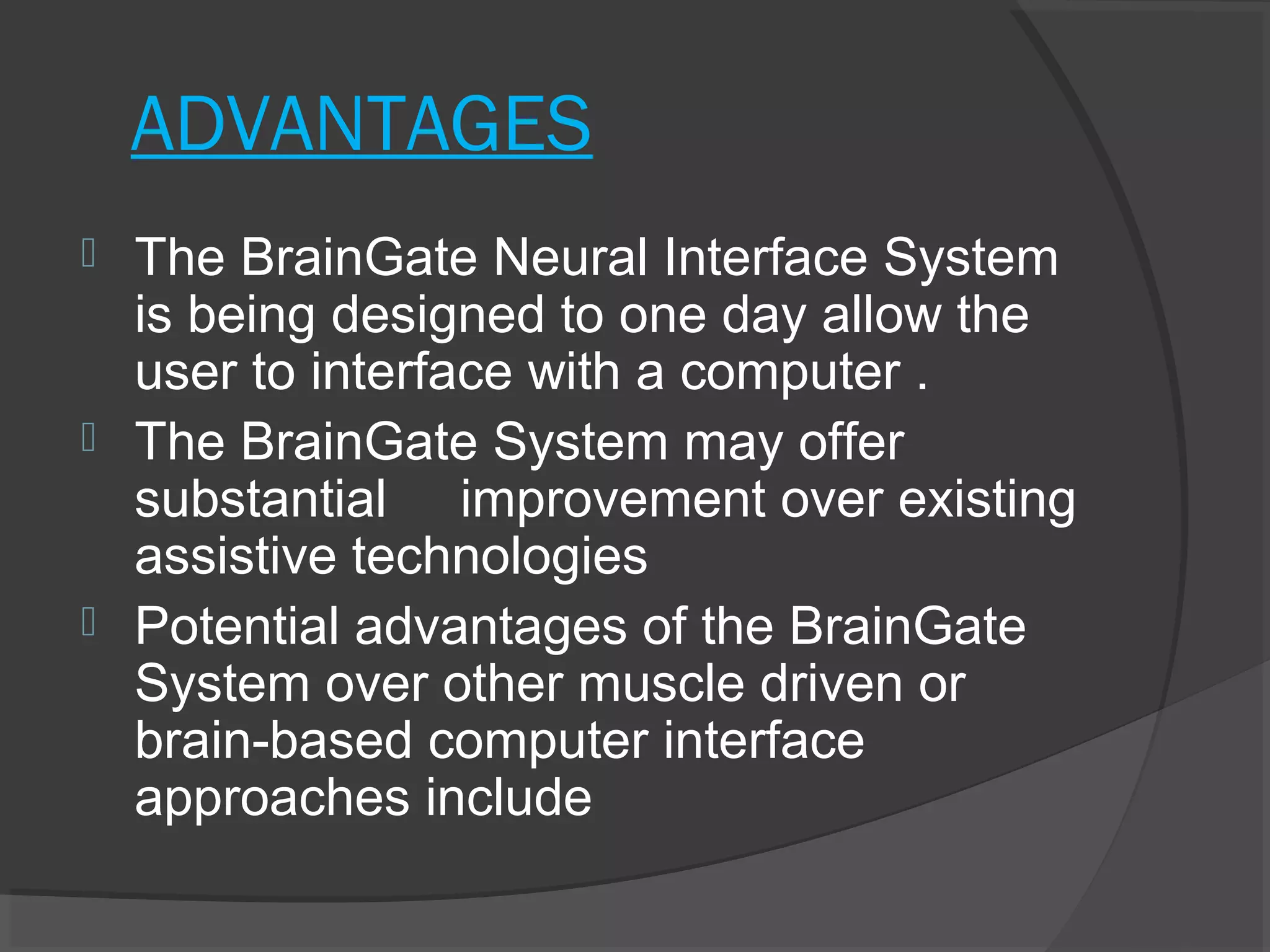 ADVANTAGES

The BrainGate Neural Interface System is being designed to one day allow the user to interface with a computer .

The BrainGate System may offer substantial improvement over existing assistive technologies

Potential advantages of the BrainGate System over other muscle driven or brain-based computer interface approaches include